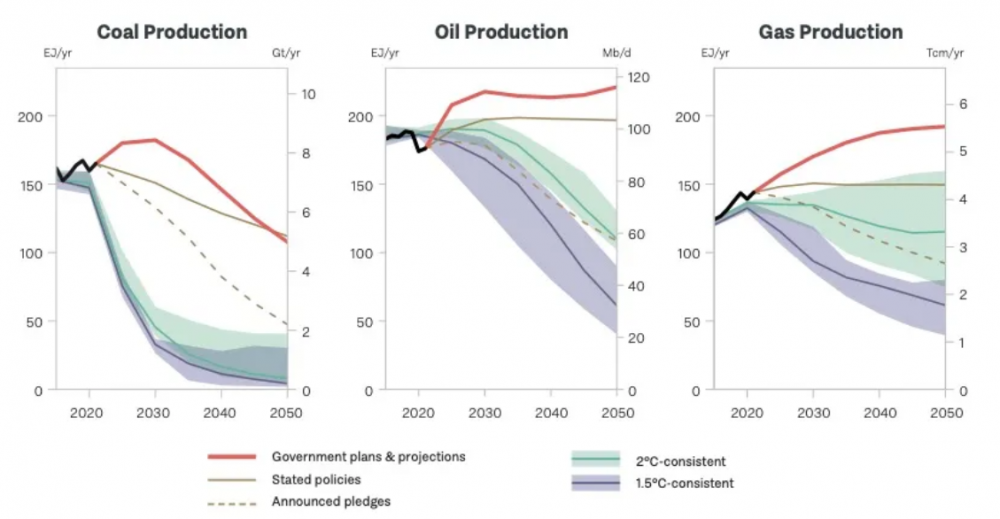 Coal Production

EJ/yr

Gt/yr

200
150
100
50
0

10
8
6
4
2
0

2020 2030 2040 2050

Oil Production

EJ/yr

Mb/d

200
150
100
50
0

120
100
80
60
40
20
0

2020 2030 2040 2050

Gas Production

EJ/yr

Tcm/yr

200
150
100
50
0

6
5
4
3
2
1
0

2020 2030 2040 2050

Government plans & projections
Stated policies
Announced pledges
2ºC-consistent
1.5ºC-consistent